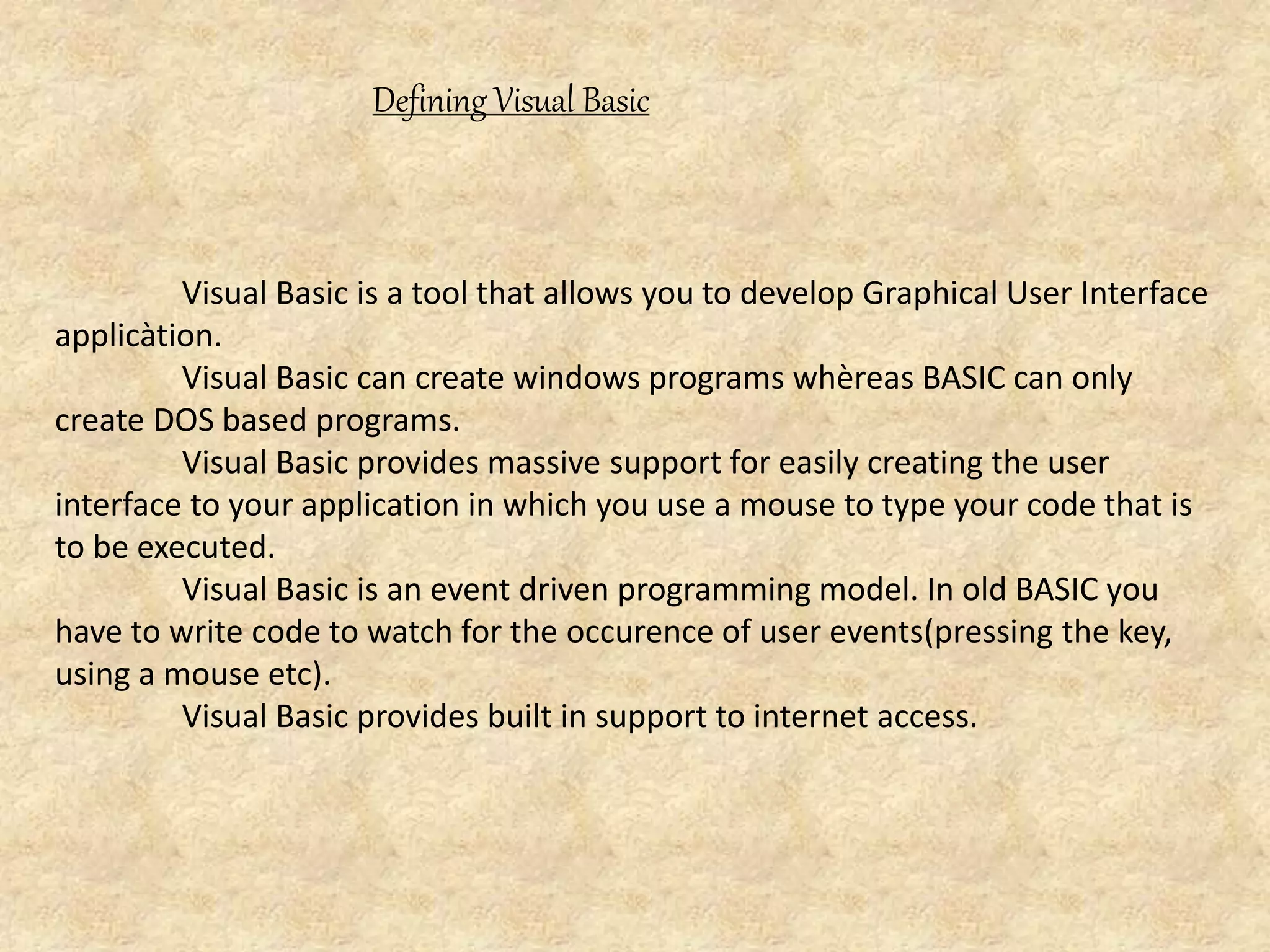 Defining Visual Basic

Visual Basic is a tool that allows you to develop Graphical User Interface applicàtion.

Visual Basic can create windows programs whèreas BASIC can only create DOS based programs.

Visual Basic provides massive support for easily creating the user interface to your application in which you use a mouse to type your code that is to be executed.

Visual Basic is an event driven programming model. In old BASIC you have to write code to watch for the occurence of user events(pressing the key, using a mouse etc).

Visual Basic provides built in support to internet access.